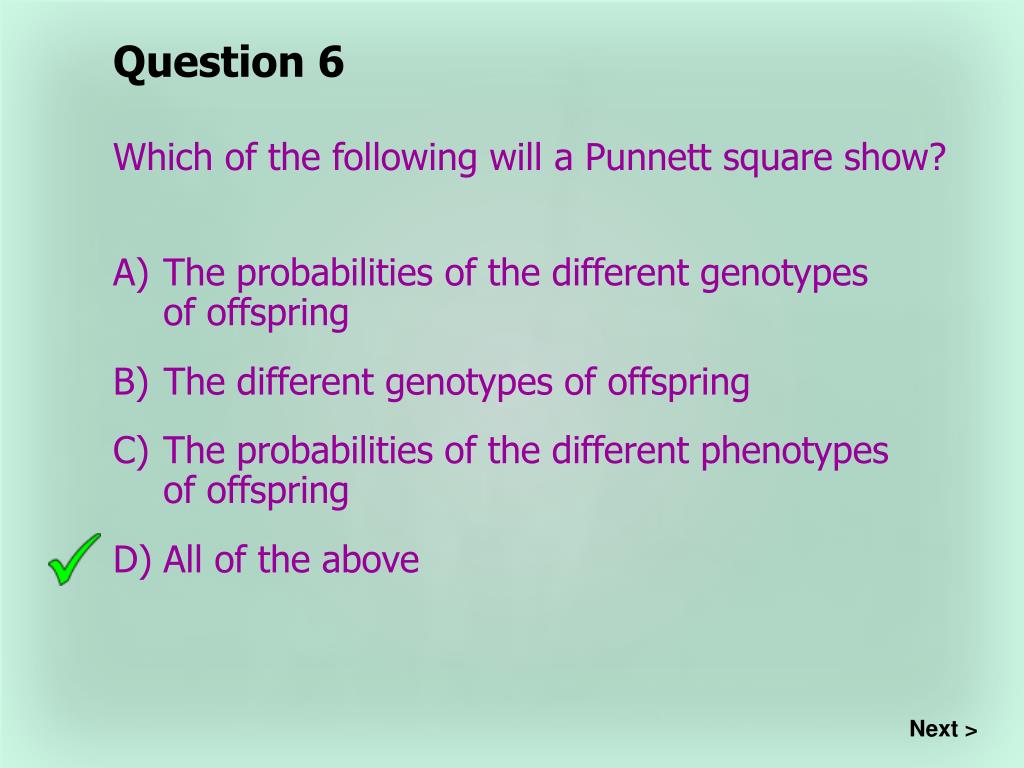 Question 6

Which of the following will a Punnett square show?

A) The probabilities of the different genotypes of offspring

B) The different genotypes of offspring

C) The probabilities of the different phenotypes of offspring

D) All of the above

Next >